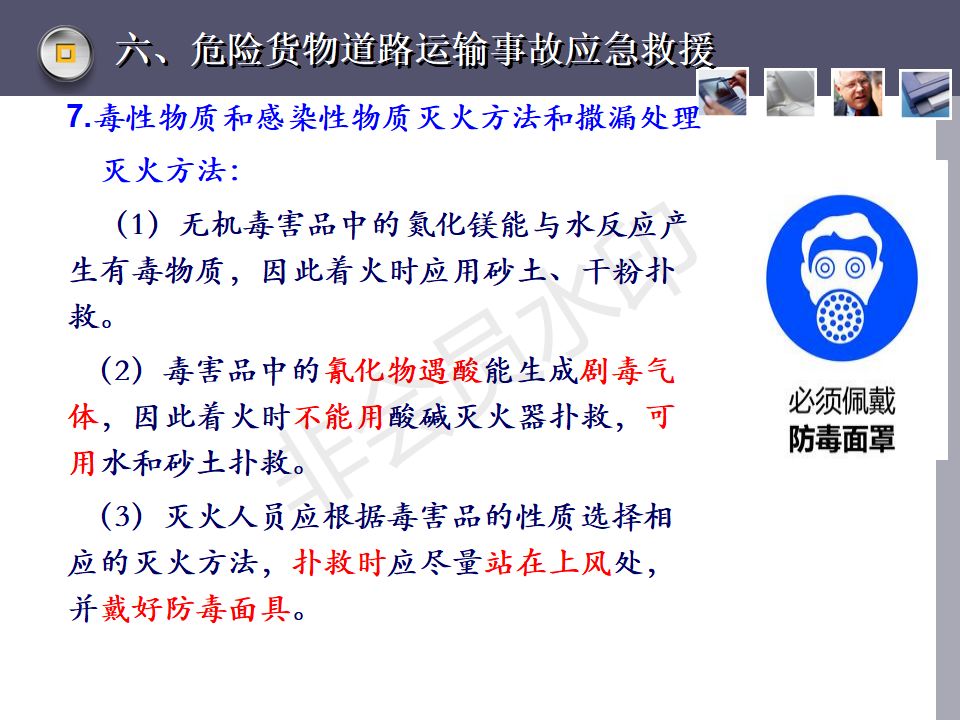 六、危险货物道路运输事故应急救援

7.毒性物质和感染性物质灭火方法和撒漏处理

灭火方法：

（1）无机毒害品中的氮化镁能与水反应产生有毒物质，因此着火时应用砂土、干粉扑救。

（2）毒害品中的氰化物遇酸能生成剧毒气体，因此着火时不能用酸碱灭火器扑救，可用水和砂土扑救。

（3）灭火人员应根据毒害品的性质选择相应的灭火方法，扑救时应尽量站在上风处，并戴好防毒面具。

必须佩戴
防毒面罩

非会员水印